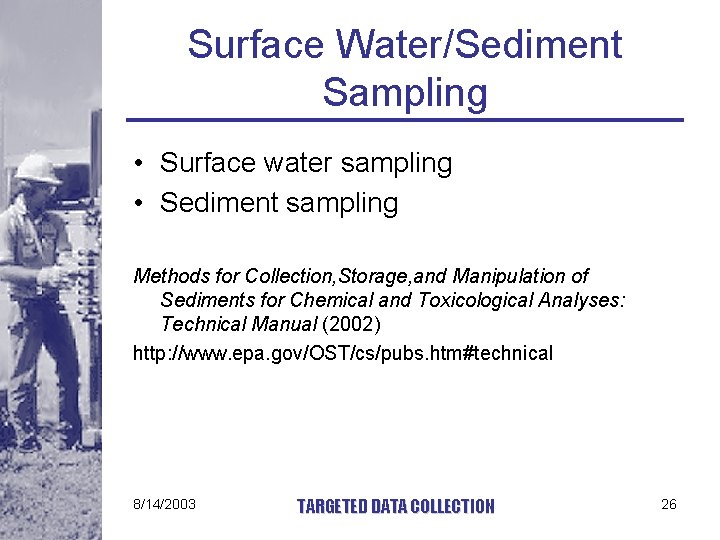 Surface Water/Sediment Sampling

• Surface water sampling
• Sediment sampling

Methods for Collection,Storage,and Manipulation of Sediments for Chemical and Toxicological Analyses: Technical Manual (2002)

http://www.epa.gov/OST/cs/pubs.htm#technical

8/14/2003

TARGETED DATA COLLECTION

26